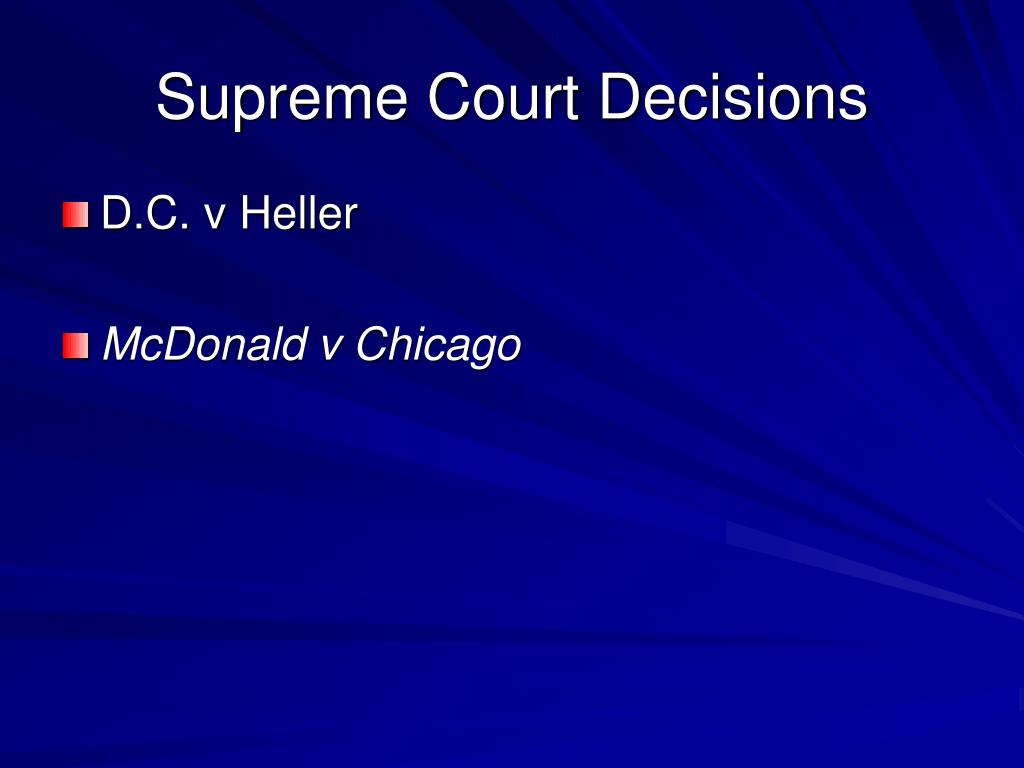 Supreme Court Decisions

D.C. v Heller

McDonald v Chicago